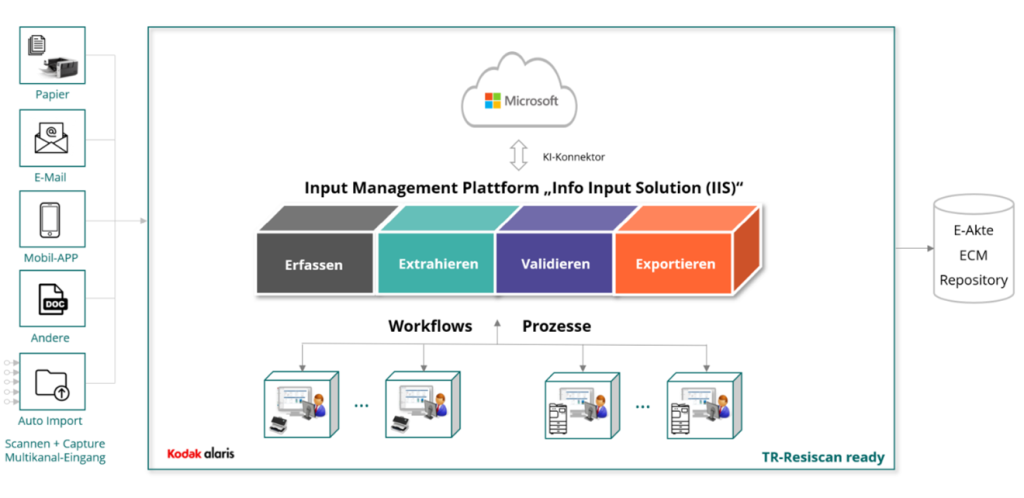 Papier

E-Mail

Mobil-APP

DOC

Andere

Auto Import

Scannen + Capture
Multikanal-Eingang

Microsoft

KI-Konnektor

Input Management Plattform „Info Input Solution (IIS)“

Erfassen

Extrahieren

Validieren

Exportieren

Workflows

Prozesse

...

...

Kodak alaris

TR-Resiscan ready

E-Akte
ECM
Repository